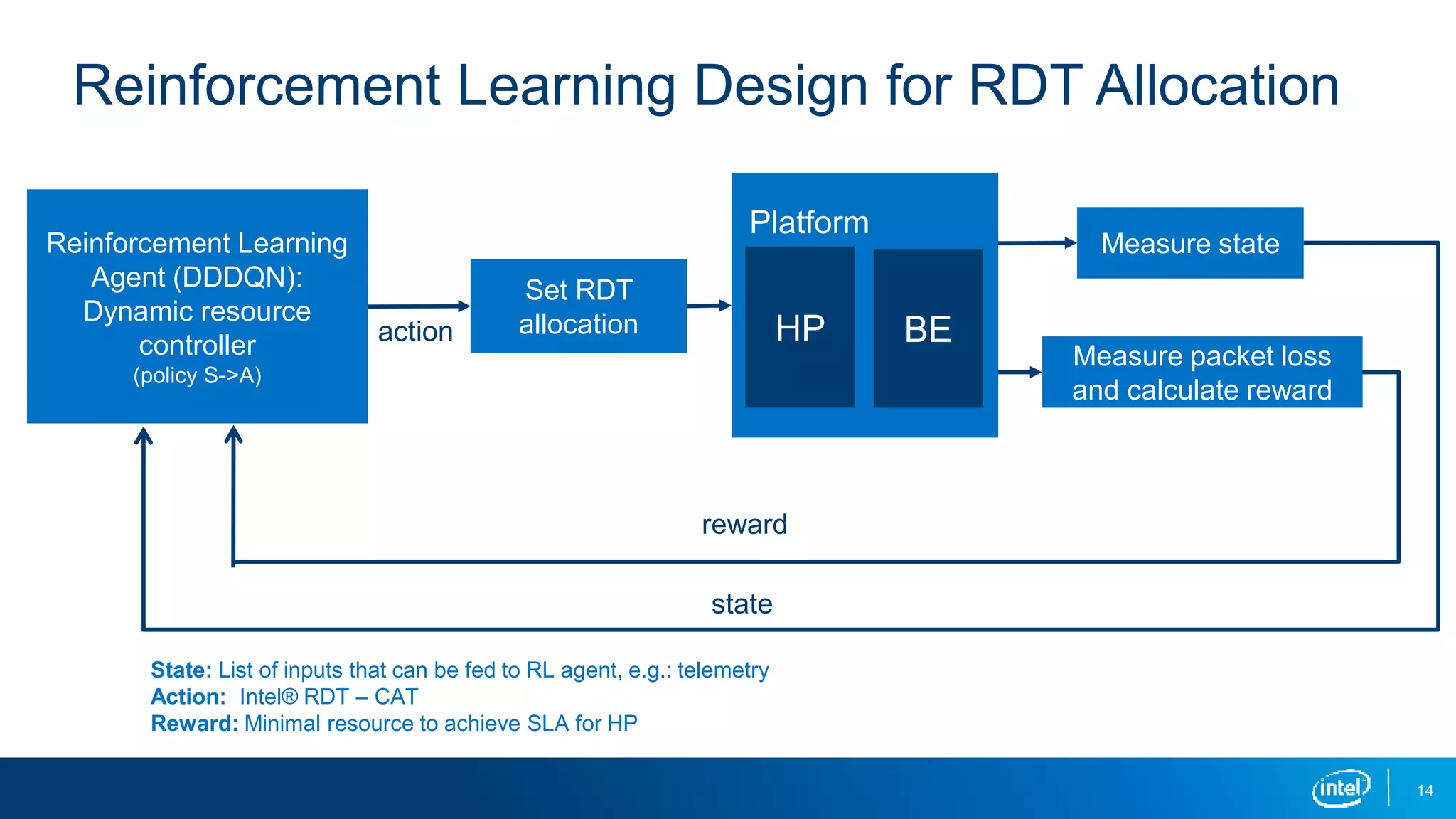 Reinforcement Learning Design for RDT Allocation

Reinforcement Learning Agent (DDDQN): Dynamic resource controller
(policy S->A)

action

Set RDT allocation

Platform

HP

BE

Measure state

Measure packet loss and calculate reward

reward

state

**State:** List of inputs that can be fed to RL agent, e.g.: telemetry
**Action:** Intel® RDT – CAT
**Reward:** Minimal resource to achieve SLA for HP

intel

14